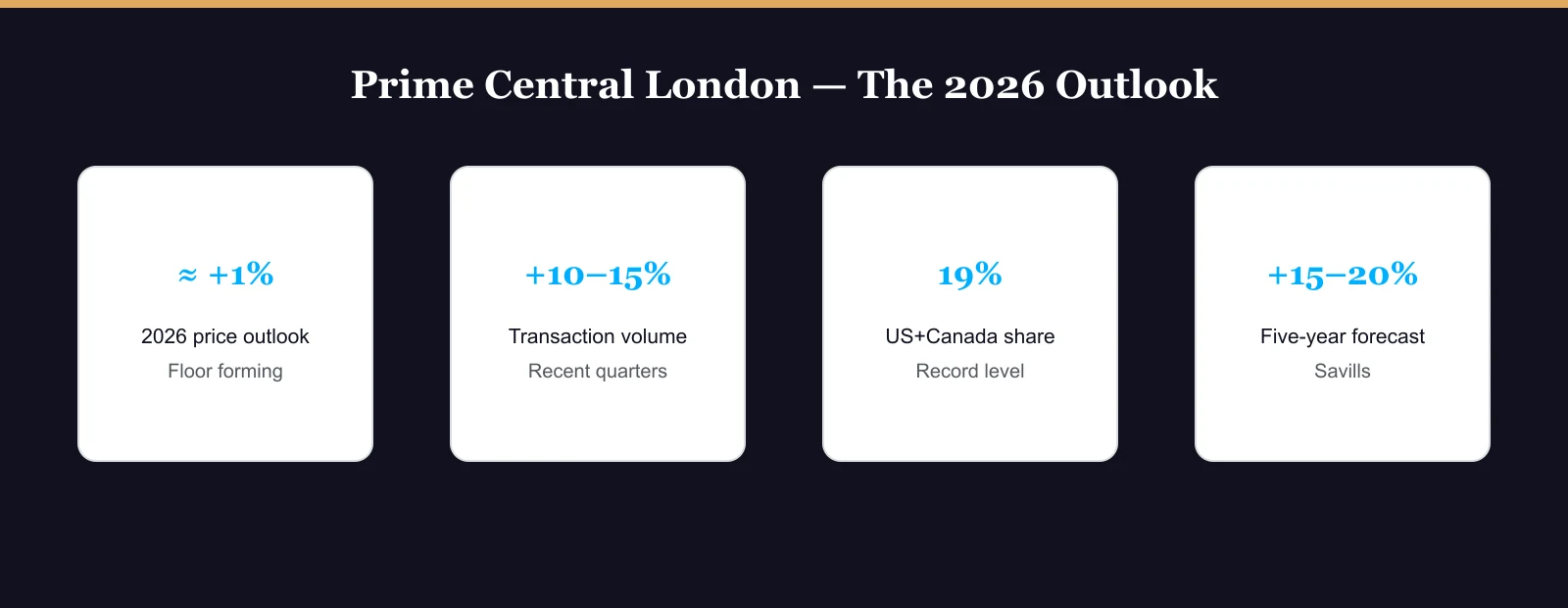 Prime Central London — The 2026 Outlook

≈ +1%

2026 price outlook

Floor forming

+10–15%

Transaction volume

Recent quarters

19%

US+Canada share

Record level

+15–20%

Five-year forecast

Savills